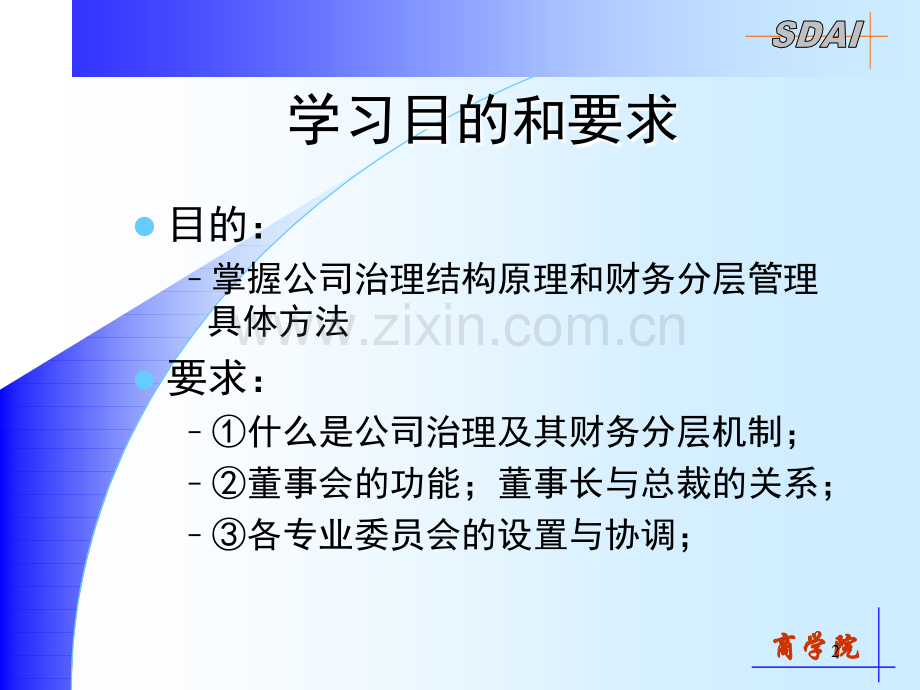 SDAI

学习目的和要求

目的：

– 掌握公司治理结构原理和财务分层管理具体方法

www.zixin.com.cn

要求：

– ①什么是公司治理及其财务分层机制；

– ②董事会的功能；董事长与总裁的关系；

– ③各专业委员会的设置与协调；

商学院

2